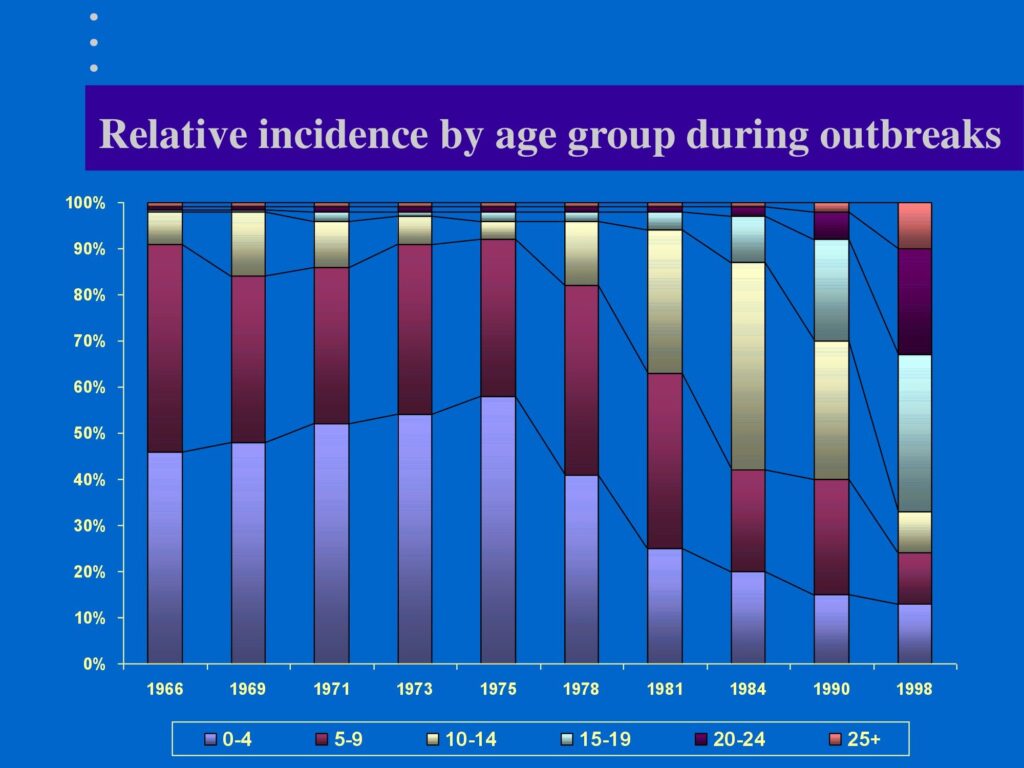 Relative incidence by age group during outbreaks

100%
90%
80%
70%
60%
50%
40%
30%
20%
10%
0%

1966 1969 1971 1973 1975 1978 1981 1984 1990 1998

0-4 5-9 10-14 15-19 20-24 25+